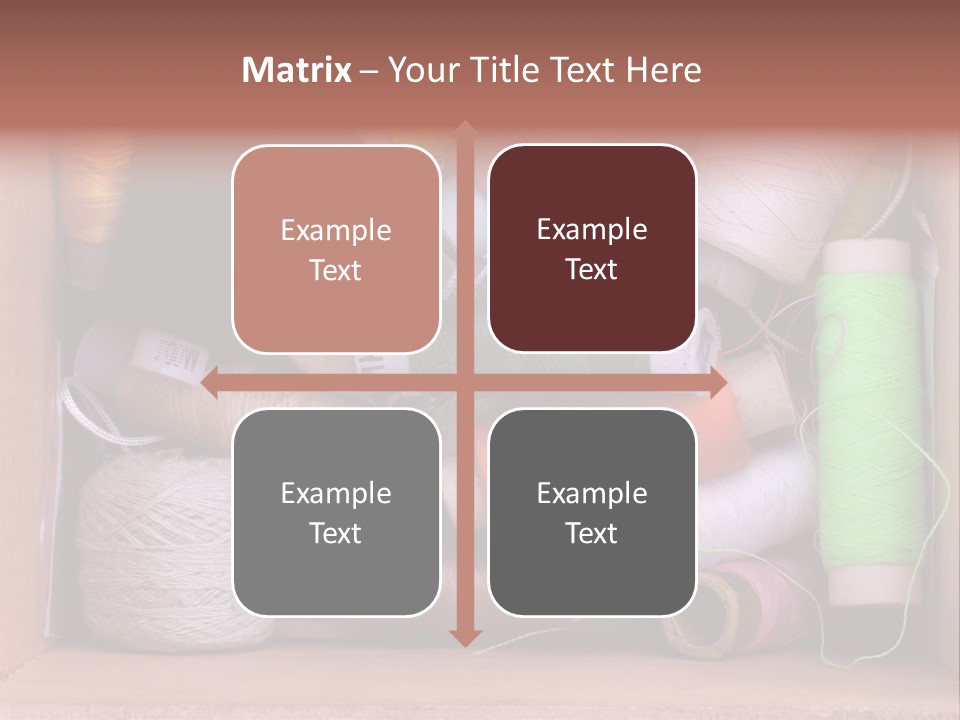 Matrix – Your Title Text Here

Example Text

Example Text

Example Text

Example Text